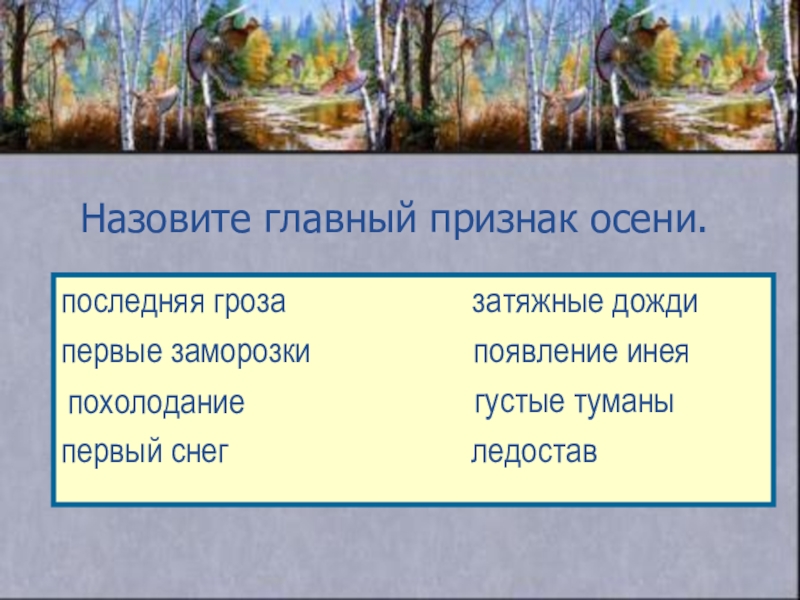 Назовите главный признак осени.

последняя гроза
первые заморозки
похолодание
первый снег

затяжные дожди
появление инея
густые туманы
ледостав